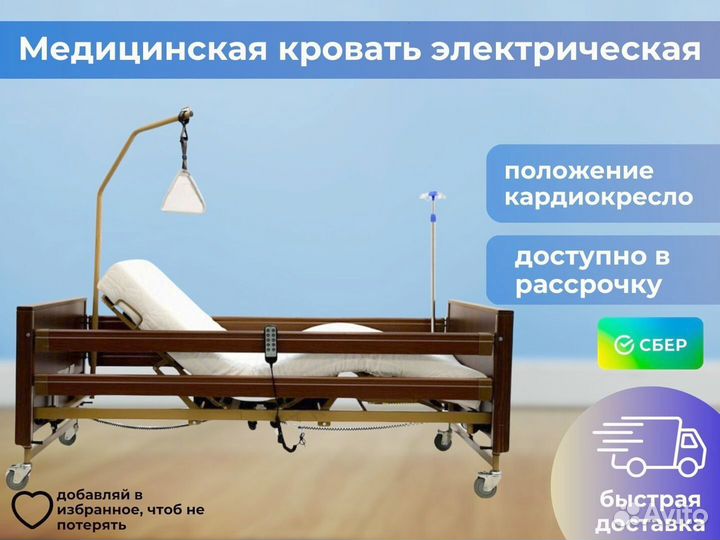 Медицинская кровать электрическая

положение кардиокресло

доступно в рассрочку

СБЕР

добавляй в избранное, чтоб не потерять

быстрая доставка

Avito